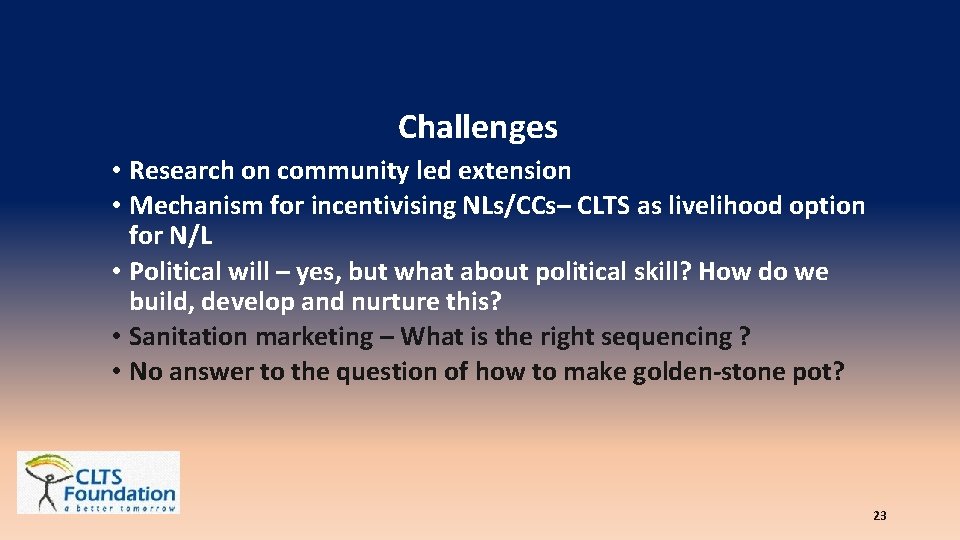 Challenges

• Research on community led extension
• Mechanism for incentivising NLs/CCs– CLTS as livelihood option for N/L
• Political will – yes, but what about political skill? How do we build, develop and nurture this?
• Sanitation marketing – What is the right sequencing ?
• No answer to the question of how to make golden-stone pot?

CLTS Foundation
a better tomorrow

23